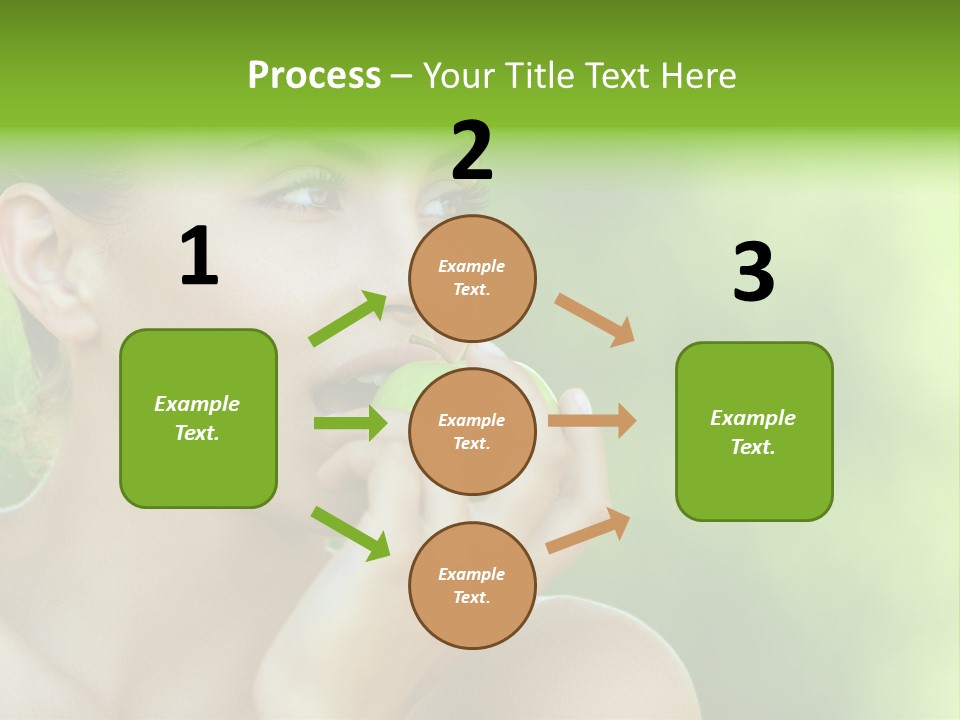 Process – Your Title Text Here

1

Example Text.

2

Example Text.

Example Text.

Example Text.

3

Example Text.